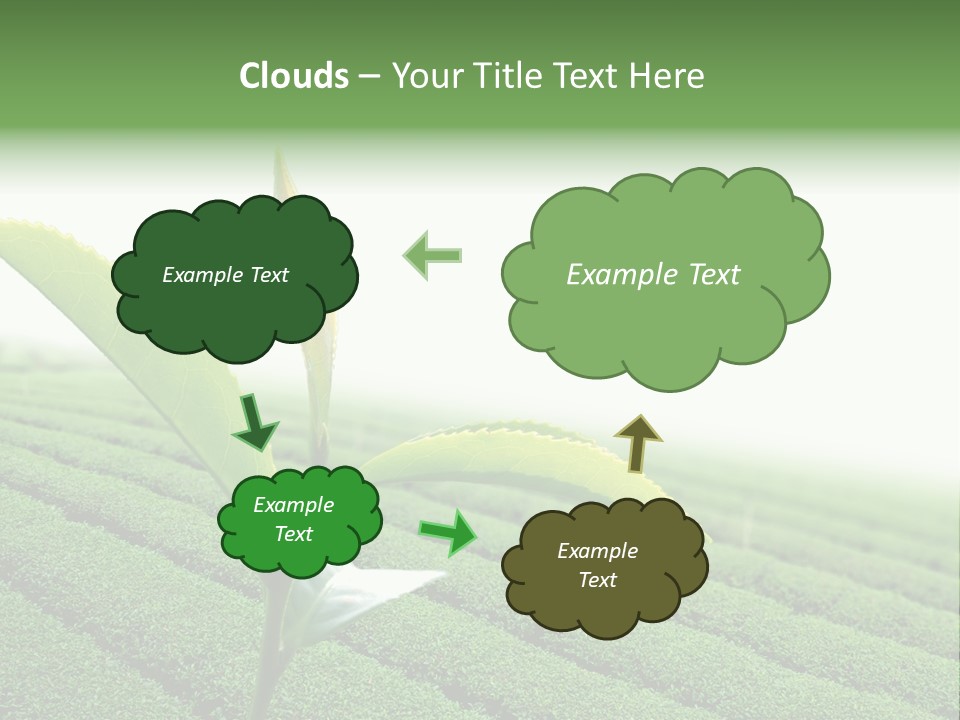 Clouds – Your Title Text Here

Example Text

Example Text

Example Text

Example Text